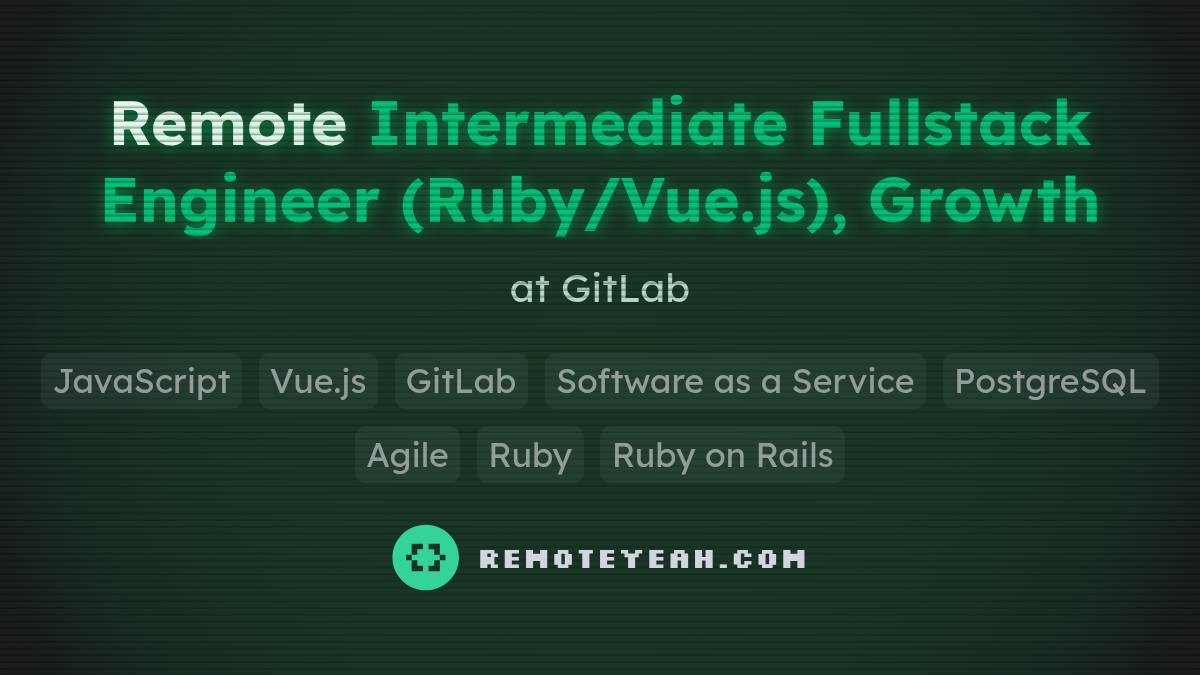 Remote Intermediate Fullstack Engineer (Ruby/Vue.js), Growth

at GitLab

JavaScript Vue.js GitLab Software as a Service PostgreSQL Agile Ruby Ruby on Rails

REMOTEYEAH.COM